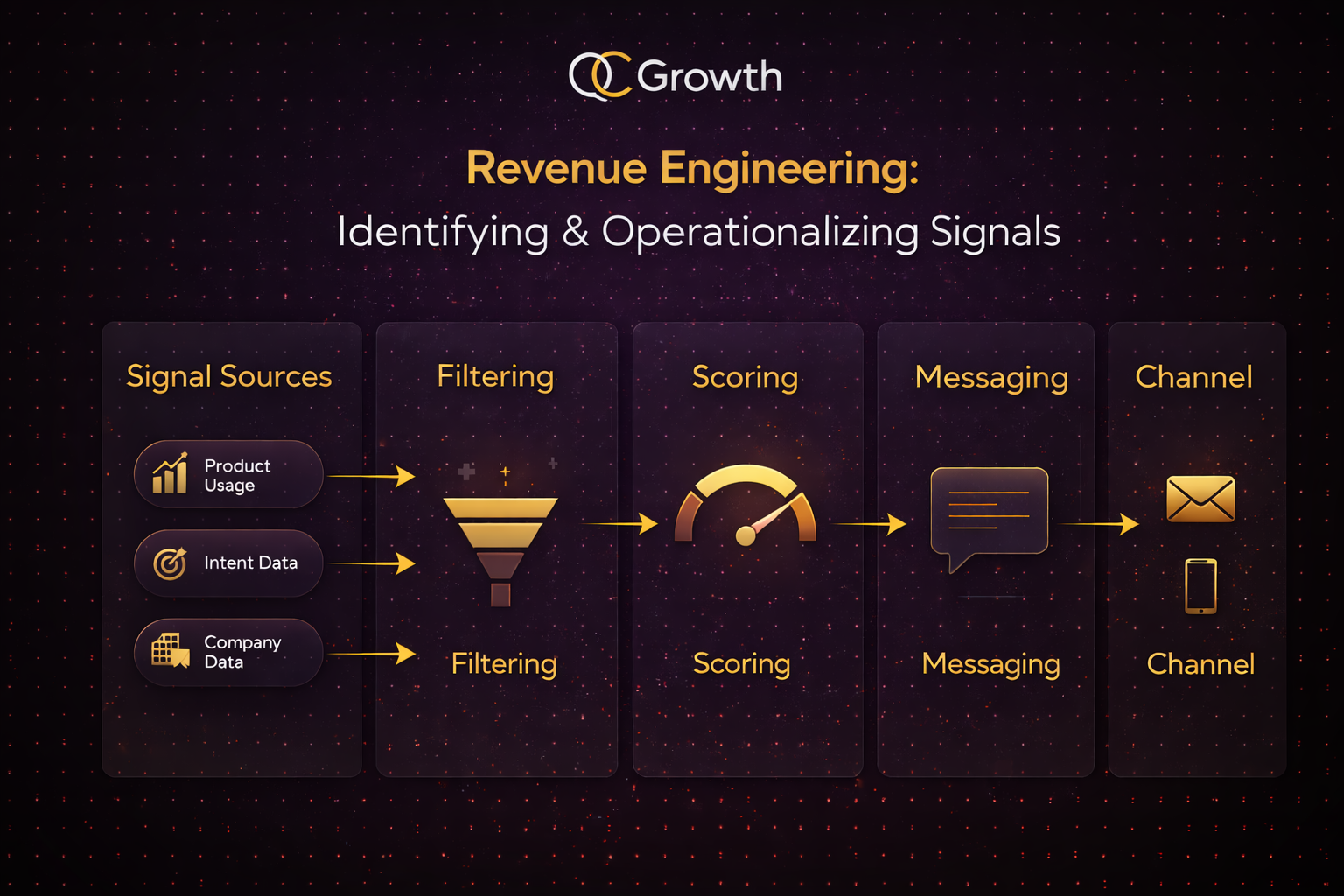 QC Growth

Revenue Engineering:
Identifying & Operationalizing Signals

Signal Sources

Product Usage

Intent Data

Company Data

Filtering

Filtering

Scoring

Scoring

Messaging

Messaging

Channel

Channel